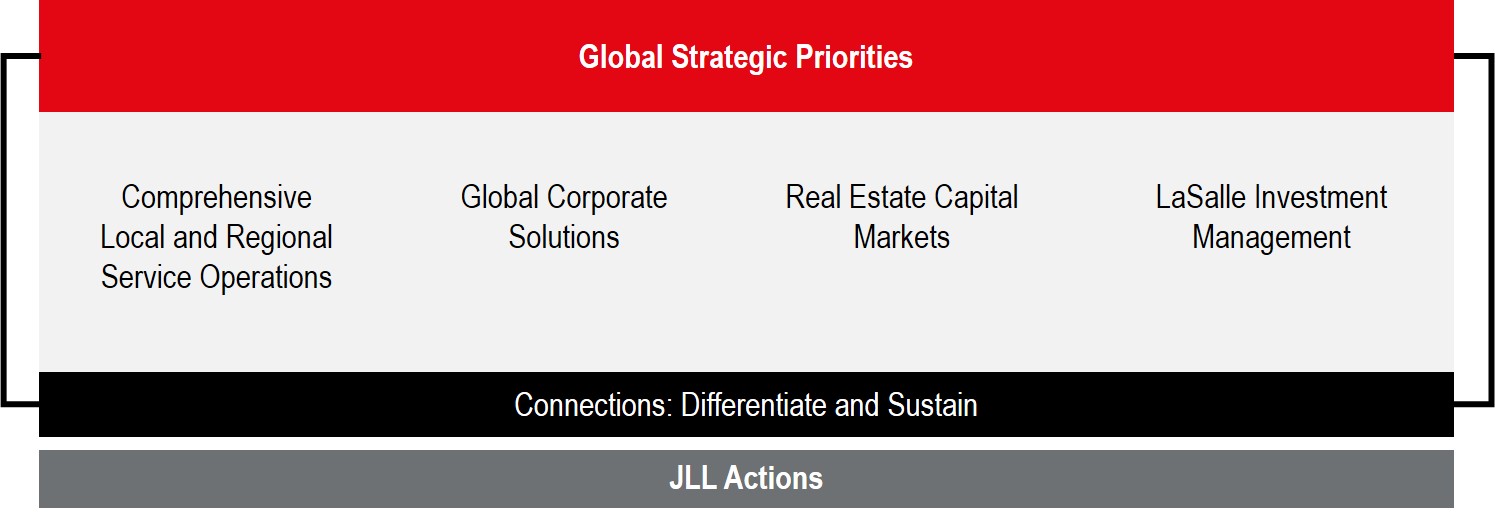 Global Strategic Priorities

Comprehensive Local and Regional Service Operations

Global Corporate Solutions

Real Estate Capital Markets

LaSalle Investment Management

Connections: Differentiate and Sustain

JLL Actions